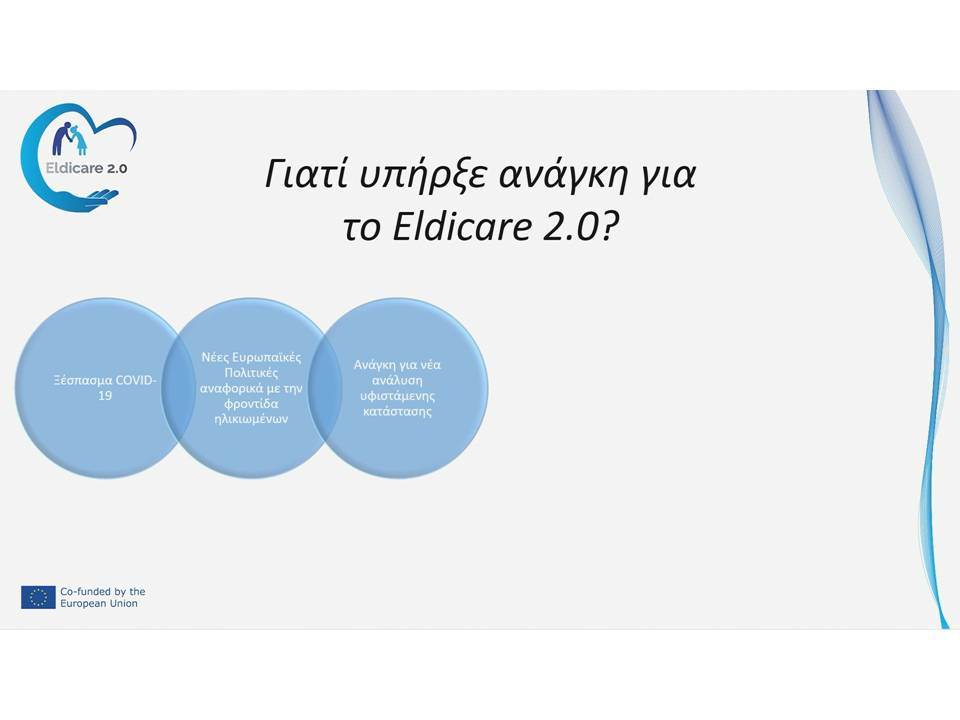 Eldicare 2.0

Γιατί υπήρξε ανάγκη για το Eldicare 2.0?

Ξέσπασμα COVID-19

Νέες Ευρωπαϊκές Πολιτικές αναφορικά με την φροντίδα ηλικιωμένων

Ανάγκη για νέα ανάλυση υφιστάμενης κατάστασης

Co-funded by the European Union